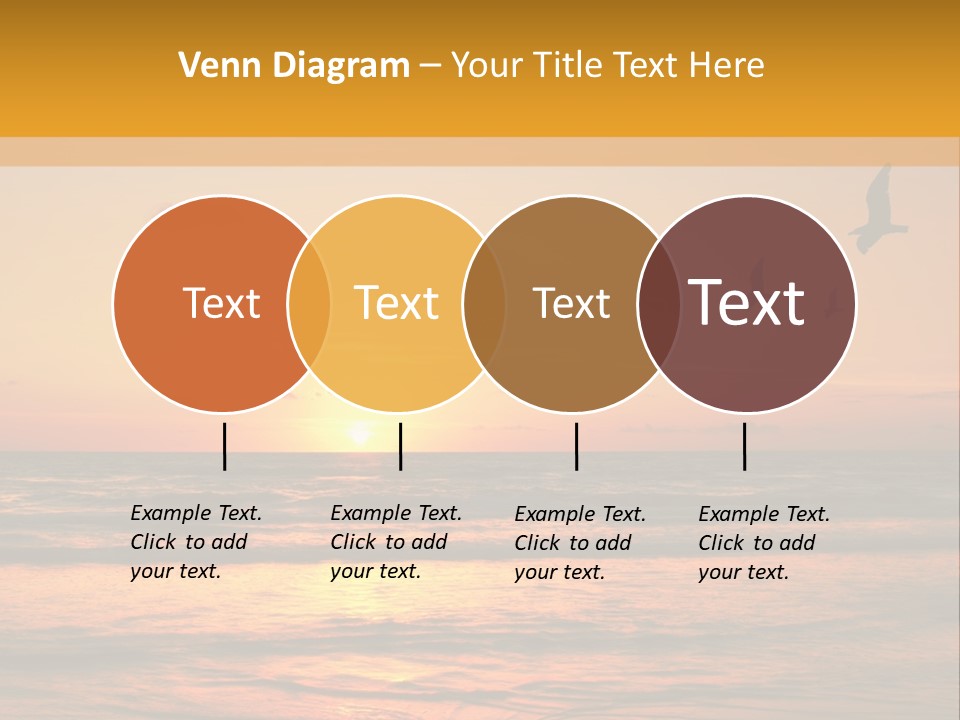 Venn Diagram – Your Title Text Here

Text

Text

Text

Text

Example Text. Click to add your text.

Example Text. Click to add your text.

Example Text. Click to add your text.

Example Text. Click to add your text.